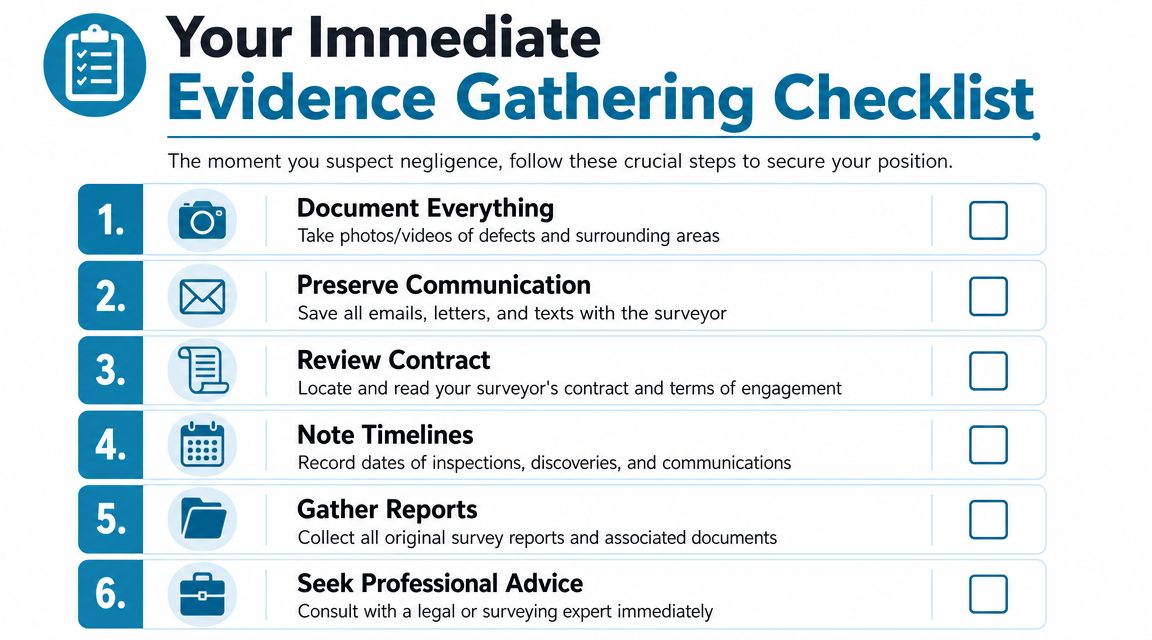 Your Immediate
Evidence Gathering Checklist

The moment you suspect negligence, follow these crucial steps to secure your position.

1. Document Everything
Take photos/videos of defects and surrounding areas

2. Preserve Communication
Save all emails, letters, and texts with the surveyor

3. Review Contract
Locate and read your surveyor's contract and terms of engagement

4. Note Timelines
Record dates of inspections, discoveries, and communications

5. Gather Reports
Collect all original survey reports and associated documents

6. Seek Professional Advice
Consult with a legal or surveying expert immediately